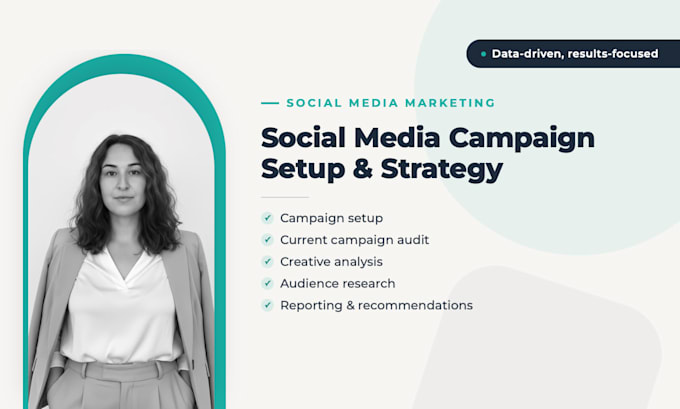 Data-driven, results-focused

SOCIAL MEDIA MARKETING

Social Media Campaign Setup & Strategy

Campaign setup
Current campaign audit
Creative analysis
Audience research
Reporting & recommendations